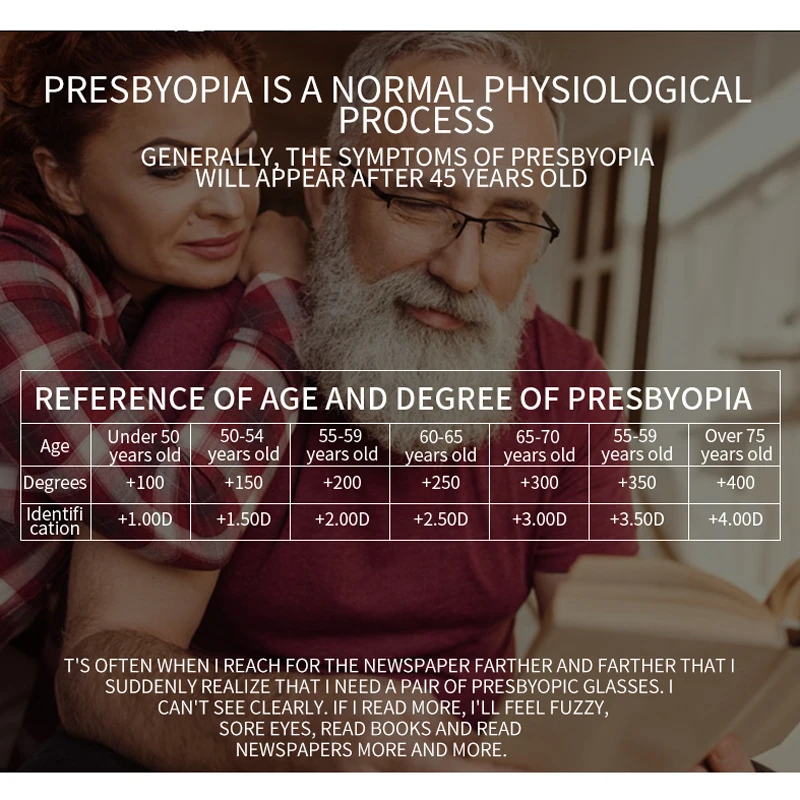 PRESBYOPIA IS A NORMAL PHYSIOLOGICAL PROCESS

GENERALLY, THE SYMPTOMS OF PRESBYOPIA WILL APPEAR AFTER 45 YEARS OLD

REFERENCE OF AGE AND DEGREE OF PRESBYOPIA

| Age | Under 50 years old | 50-54 years old | 55-59 years old | 60-65 years old | 65-70 years old | 55-59 years old | Over 75 years old |
|---|---|---|---|---|---|---|---|
| Degrees | +100 | +150 | +200 | +250 | +300 | +350 | +400 |
| Identification | +1.00D | +1.50D | +2.00D | +2.50D | +3.00D | +3.50D | +4.00D |

T'S OFTEN WHEN I REACH FOR THE NEWSPAPER FARTHER AND FARTHER THAT I SUDDENLY REALIZE THAT I NEED A PAIR OF PRESBYOPIC GLASSES. I CAN'T SEE CLEARLY. IF I READ MORE, I'LL FEEL FUZZY, SORE EYES, READ BOOKS AND READ NEWSPAPERS MORE AND MORE.